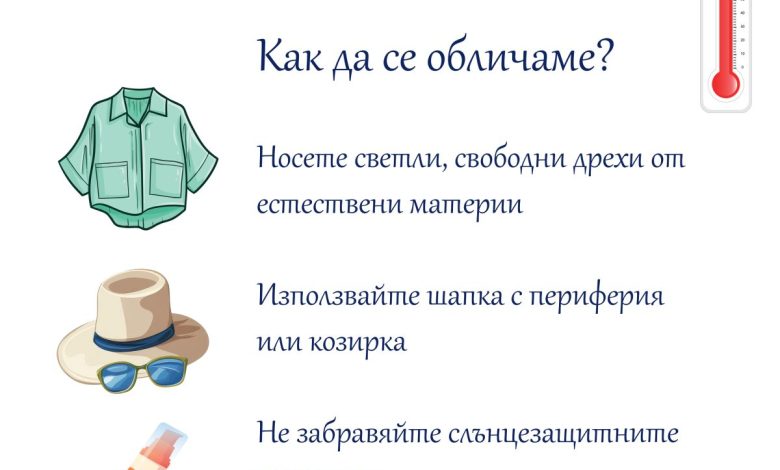 Как да се обличаме?

Носете светли, свободни дрехи от естествени материи

Използвайте шапка с периферия или козирка

Не забравяйте слънцезащитните